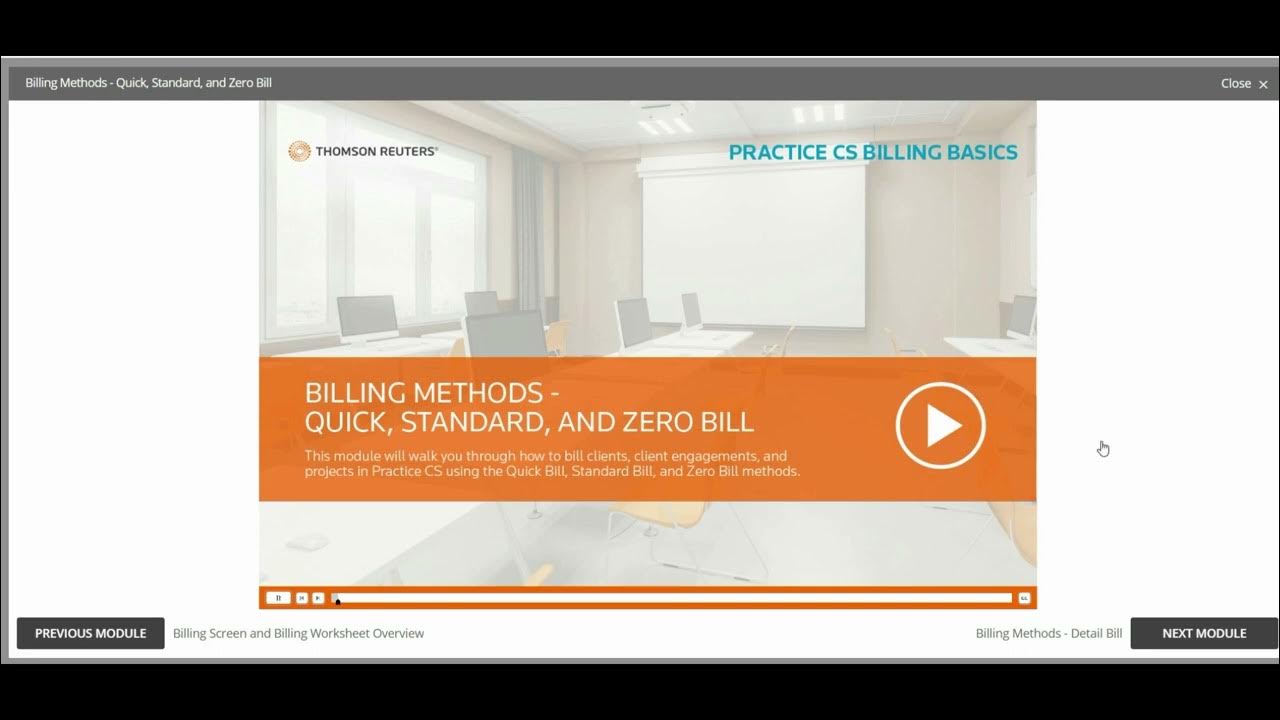 Billing Methods - Quick, Standard, and Zero Bill

Close ×

THOMSON REUTERS®

PRACTICE CS BILLING BASICS

BILLING METHODS - QUICK, STANDARD, AND ZERO BILL

This module will walk you through how to bill clients, client engagements, and projects in Practice CS using the Quick Bill, Standard Bill, and Zero Bill methods.

PREVIOUS MODULE

Billing Screen and Billing Worksheet Overview

Billing Methods - Detail Bill

NEXT MODULE